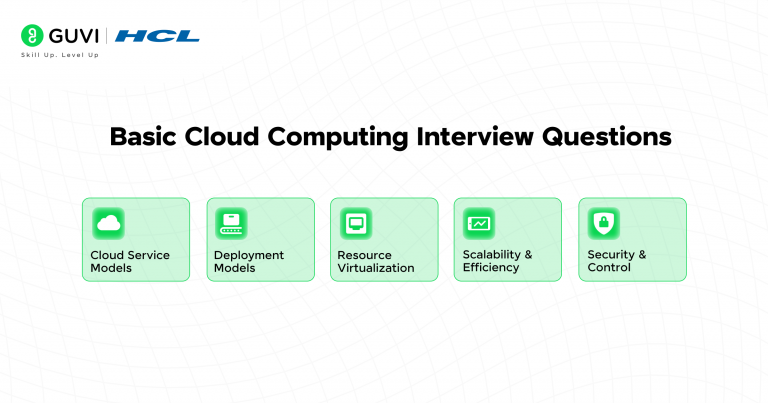 GUVI | HCL
Skill Up. Level Up

Basic Cloud Computing Interview Questions

Cloud Service Models

Deployment Models

Resource Virtualization

Scalability & Efficiency

Security & Control